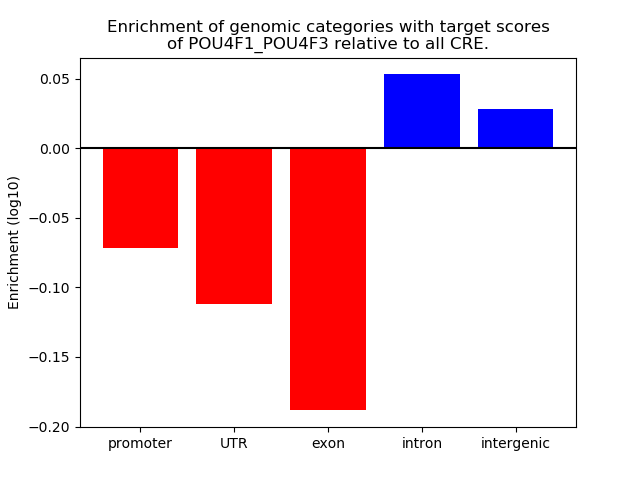 Enrichment of genomic categories with target scores of POU4F1_POU4F3 relative to all CRE.

Enrichment (log10)

0.05
0.00
−0.05
−0.10
−0.15
−0.20

promoter
UTR
exon
intron
intergenic